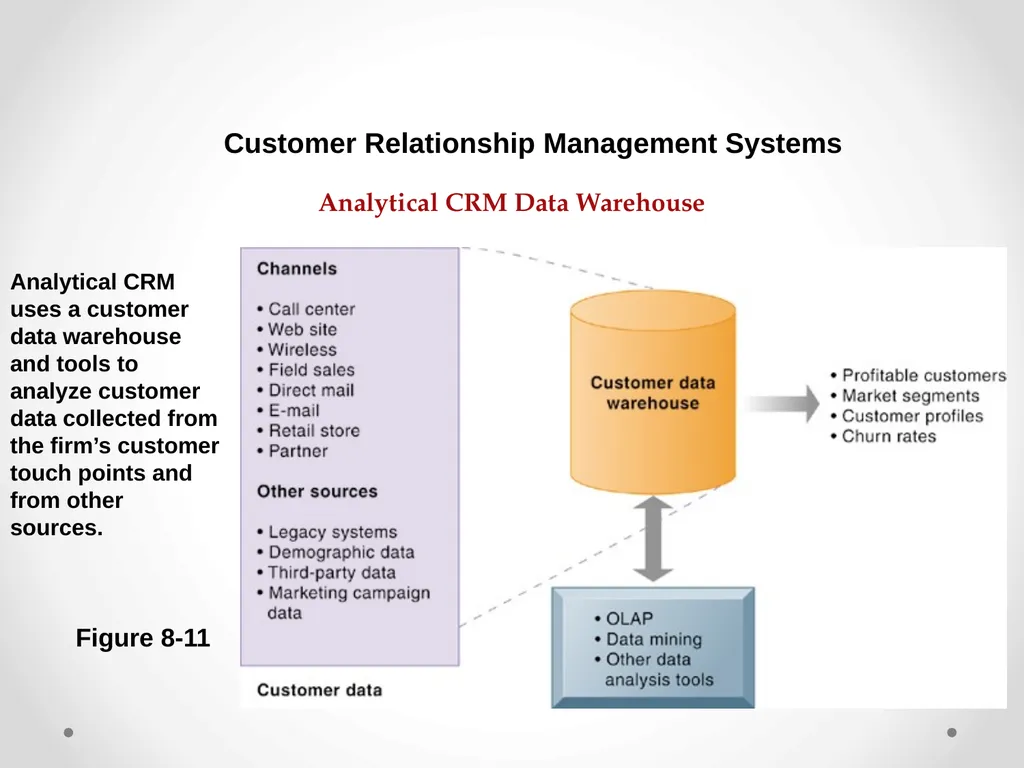 Customer Relationship Management Systems

Analytical CRM Data Warehouse

Analytical CRM uses a customer data warehouse and tools to analyze customer data collected from the firm’s customer touch points and from other sources.

Figure 8-11

Channels

• Call center
• Web site
• Wireless
• Field sales
• Direct mail
• E-mail
• Retail store
• Partner

Other sources

• Legacy systems
• Demographic data
• Third-party data
• Marketing campaign data

Customer data

Customer data warehouse

• Profitable customers
• Market segments
• Customer profiles
• Churn rates

• OLAP
• Data mining
• Other data analysis tools